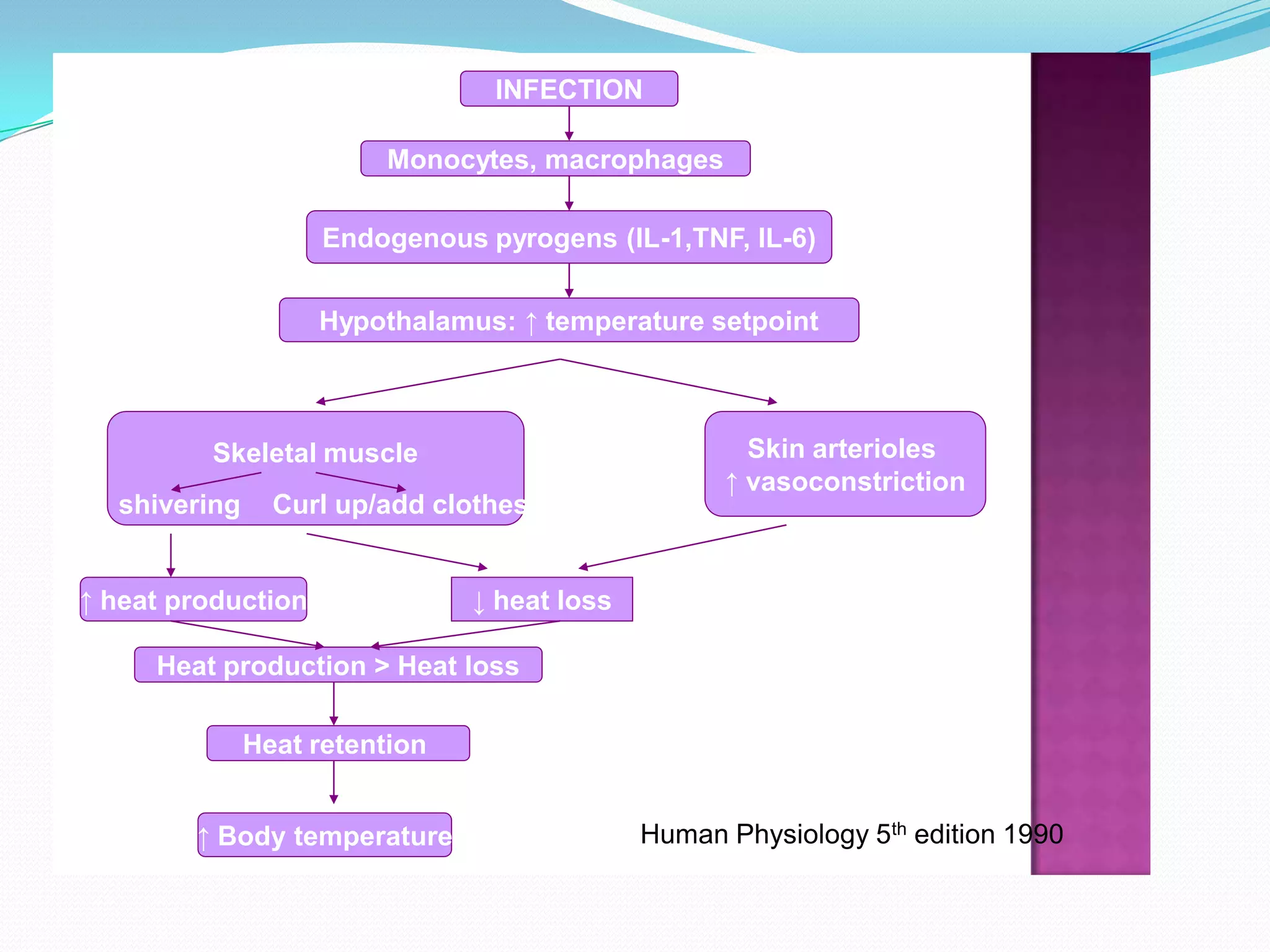 INFECTION

Monocytes, macrophages

Endogenous pyrogens (IL-1,TNF, IL-6)

Hypothalamus: ↑ temperature setpoint

Skeletal muscle

shivering

Curl up/add clothes

Skin arterioles
↑ vasoconstriction

↑ heat production

↓ heat loss

Heat production > Heat loss

Heat retention

↑ Body temperature

Human Physiology 5$^{th}$ edition 1990